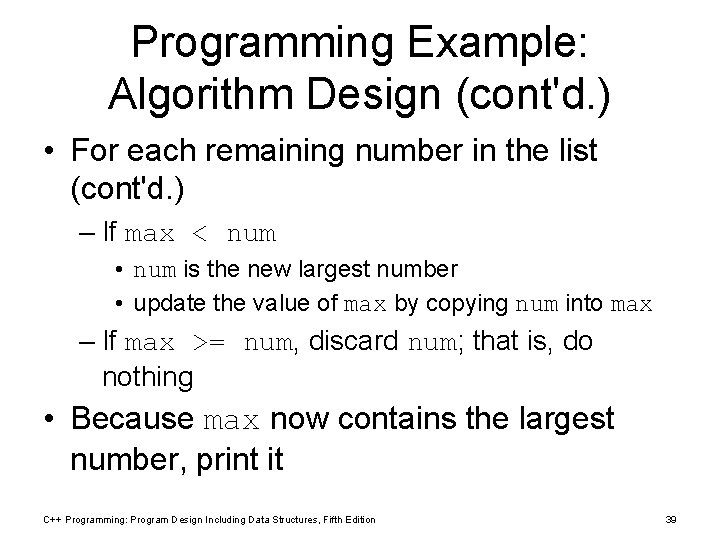 Programming Example: Algorithm Design (cont'd.)

• For each remaining number in the list (cont'd.)

– If max < num

• num is the new largest number

• update the value of max by copying num into max

– If max >= num, discard num; that is, do nothing

• Because max now contains the largest number, print it

C++ Programming: Program Design Including Data Structures, Fifth Edition

39